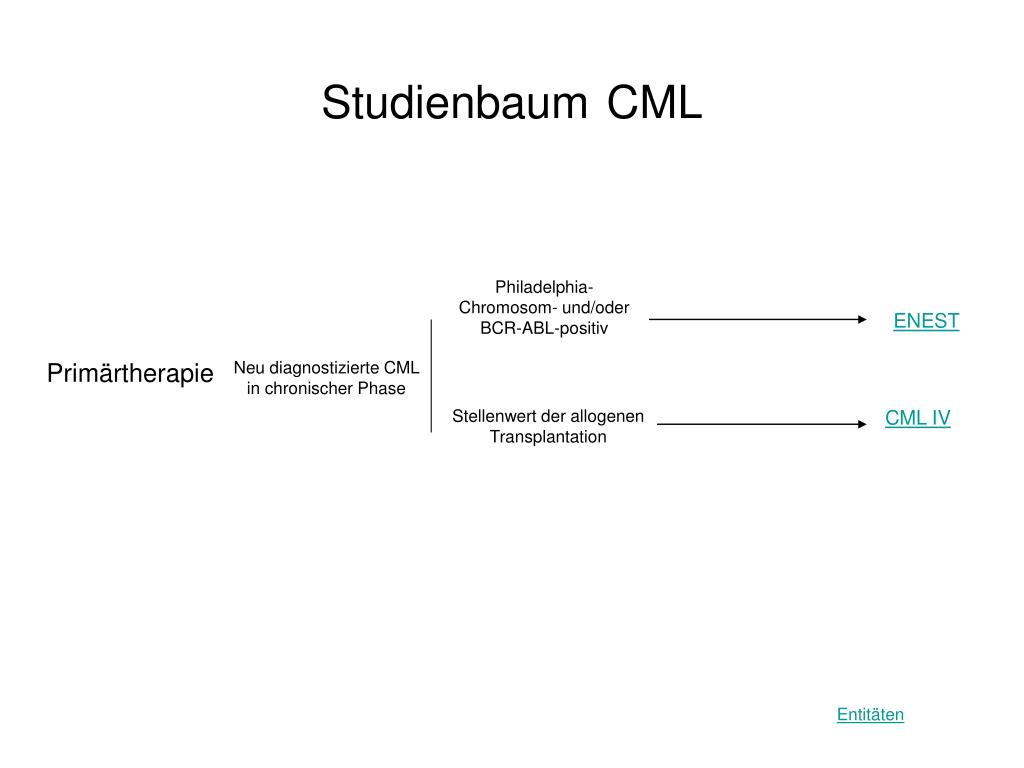 Studienbaum CML

Primärtherapie

Neu diagnostizierte CML in chronischer Phase

Philadelphia-Chromosom- und/oder BCR-ABL-positiv

ENEST

Stellenwert der allogenen Transplantation

CML IV

Entitäten